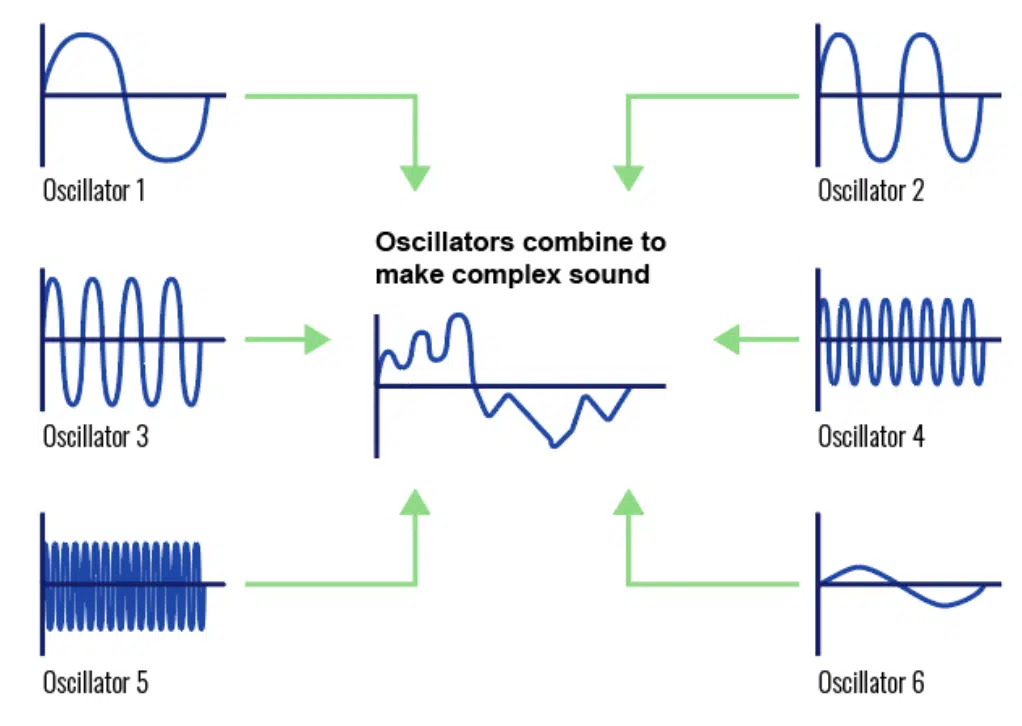 Oscillator 1

Oscillator 2

Oscillators combine to make complex sound

Oscillator 3

Oscillator 4

Oscillator 5

Oscillator 6